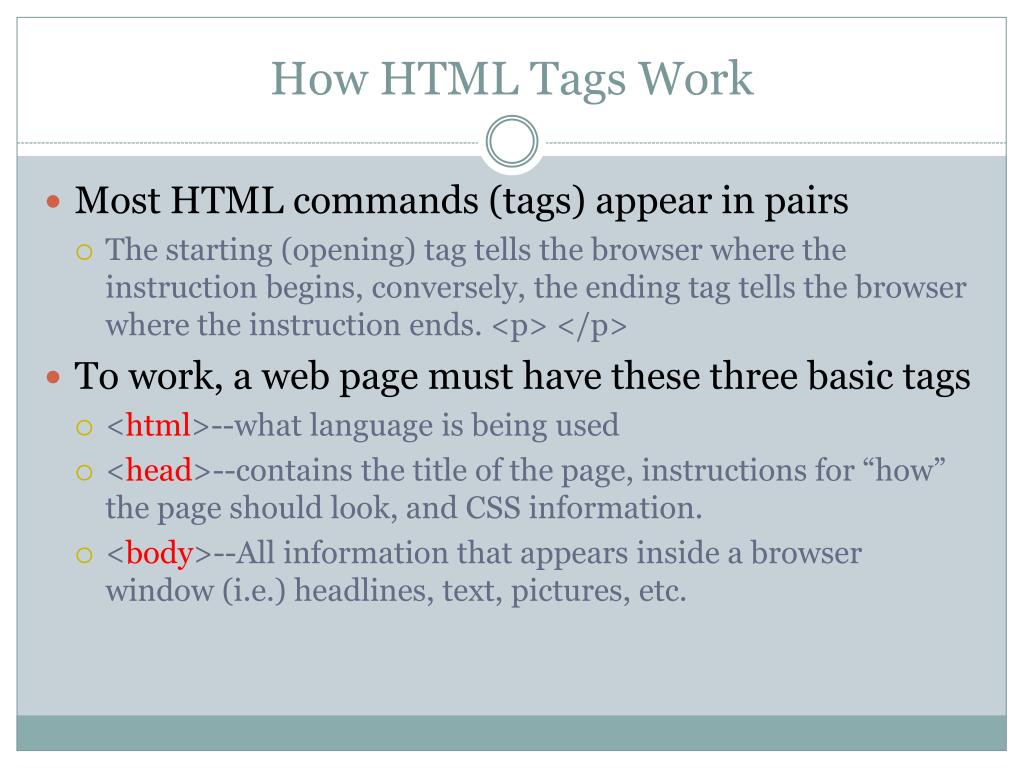 How HTML Tags Work

Most HTML commands (tags) appear in pairs

The starting (opening) tag tells the browser where the instruction begins, conversely, the ending tag tells the browser where the instruction ends. <p> </p>

To work, a web page must have these three basic tags

<html>--what language is being used

<head>--contains the title of the page, instructions for “how” the page should look, and CSS information.

<body>--All information that appears inside a browser window (i.e.) headlines, text, pictures, etc.